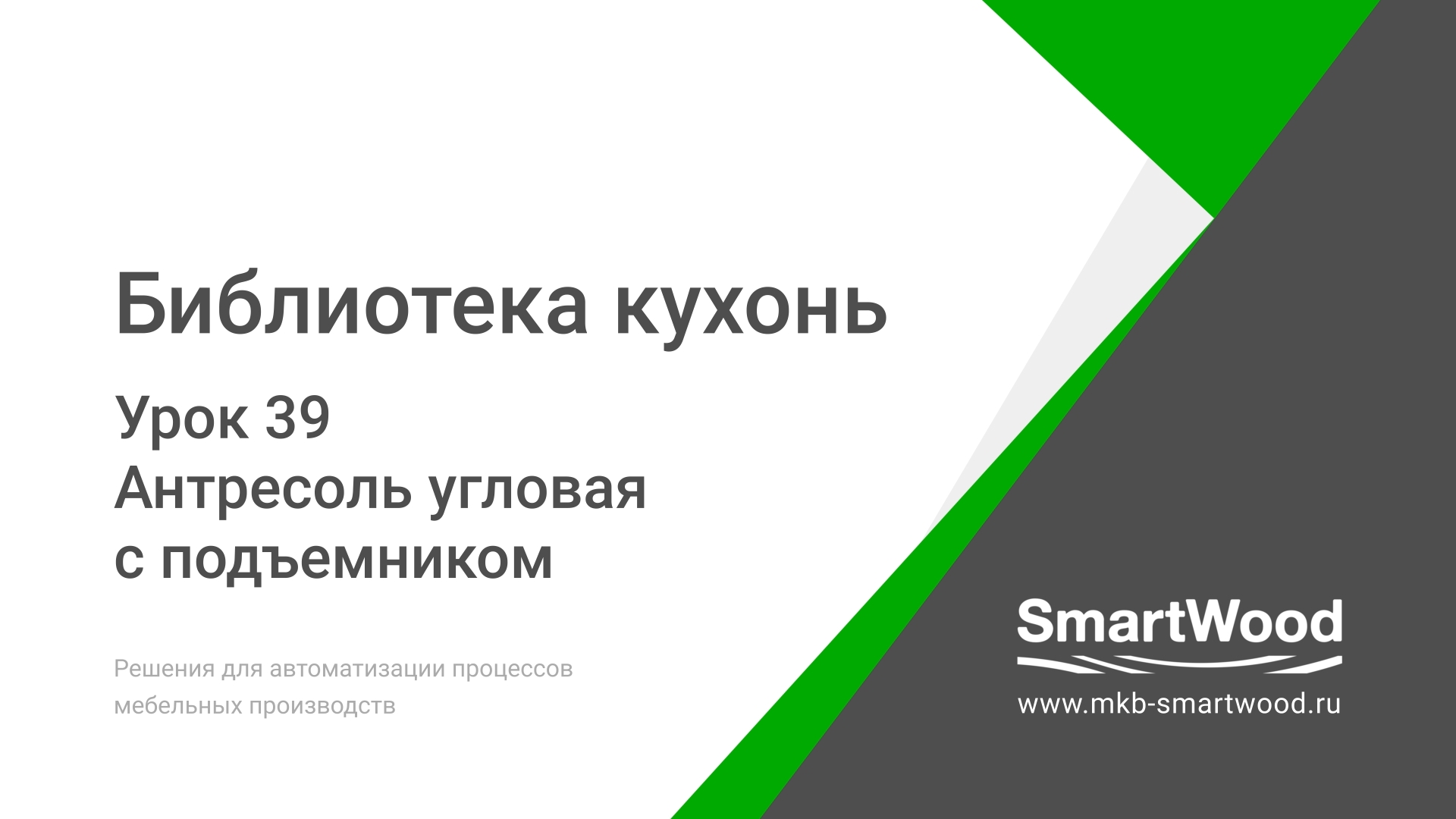 Библиотека кухонь

Урок 39
Антресоль угловая с подъемником

Решения для автоматизации процессов мебельных производств

SmartWood

www.mkb-smartwood.ru